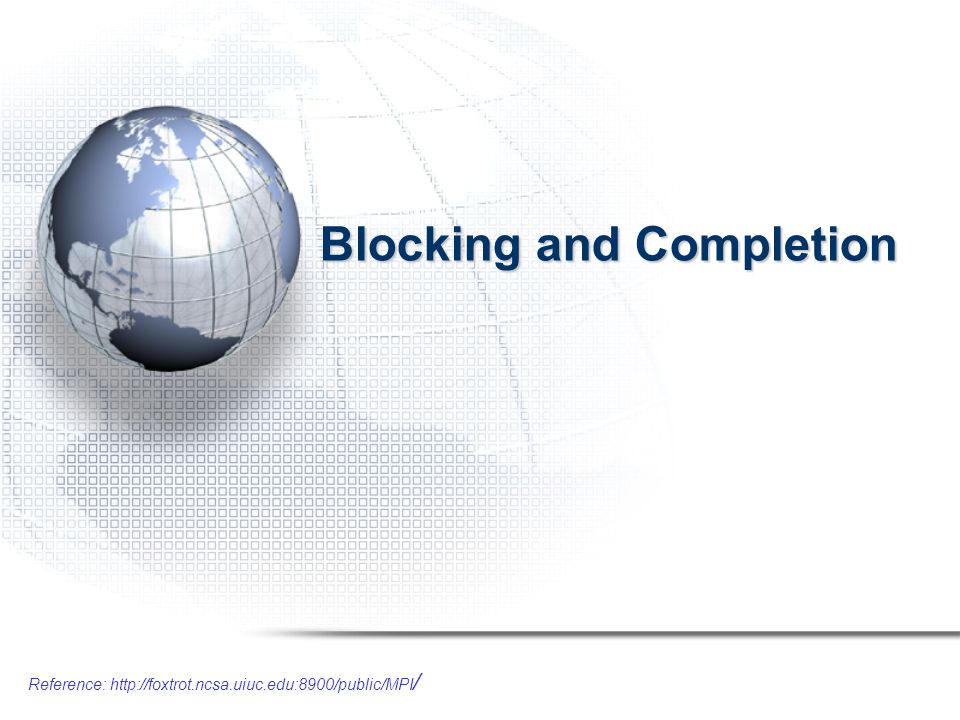 Blocking and Completion

Reference: http://foxtrot.ncsa.uiuc.edu:8900/public/MPI/